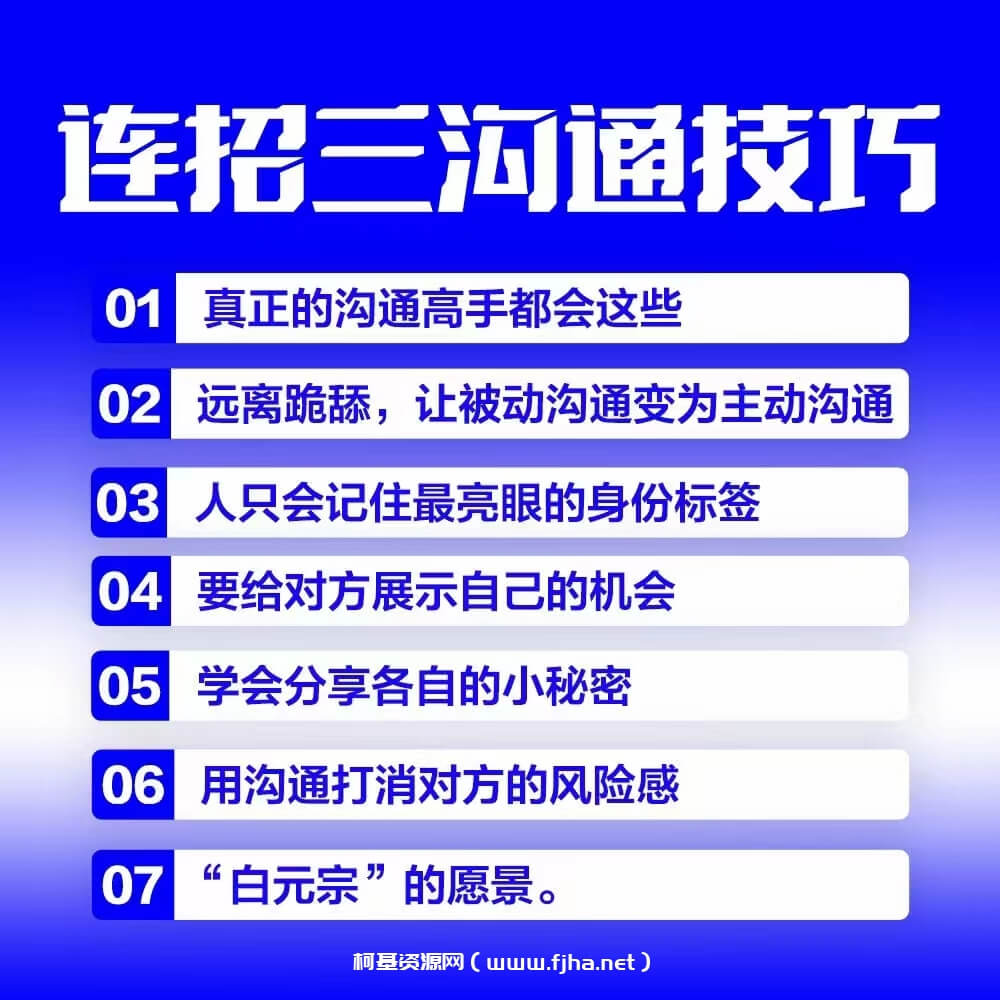 连招三沟通技巧

01 真正的沟通高手都会这些

02 远离跪舔，让被动沟通变为主动沟通

03 人只会记住最亮眼的身份标签

04 要给对方展示自己的机会

05 学会分享各自的小秘密

06 用沟通打消对方的风险感

07 “白元宗”的愿景。

柯基资源网（www.fjha.net）